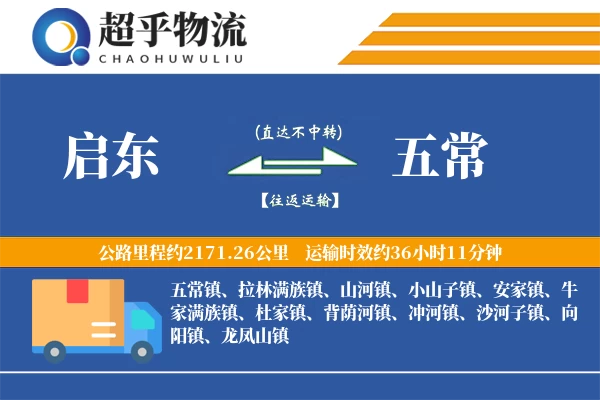 超乎物流
CHAOHUWULIU

启东

(直达不中转)

【往返运输】

五常

公路里程约2171.26公里 运输时效约36小时11分钟

五常镇、拉林满族镇、山河镇、小山子镇、安家镇、牛家满族镇、杜家镇、背荫河镇、冲河镇、沙河子镇、向阳镇、龙凤山镇